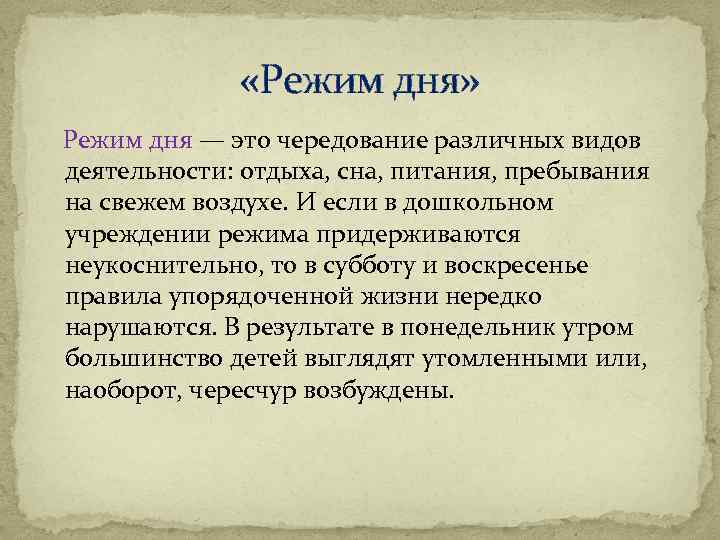 «Режим дня»

Режим дня — это чередование различных видов деятельности: отдыха, сна, питания, пребывания на свежем воздухе. И если в дошкольном учреждении режима придерживаются неукоснительно, то в субботу и воскресенье правила упорядоченной жизни нередко нарушаются. В результате в понедельник утром большинство детей выглядят утомленными или, наоборот, чересчур возбуждены.